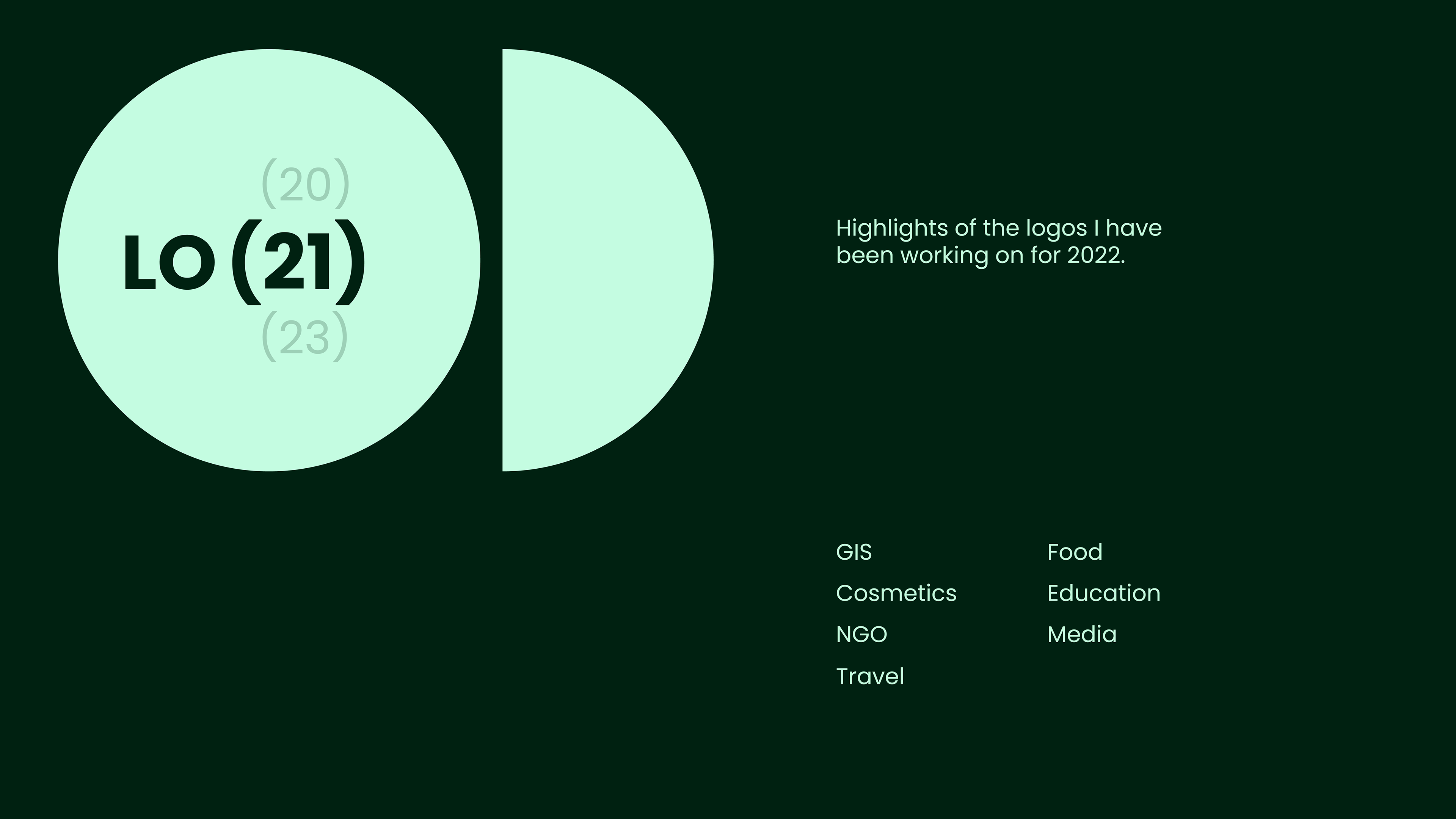 (20)
LO (21)
(23)

Highlights of the logos I have been working on for 2022.

GIS
Cosmetics
NGO
Travel

Food
Education
Media